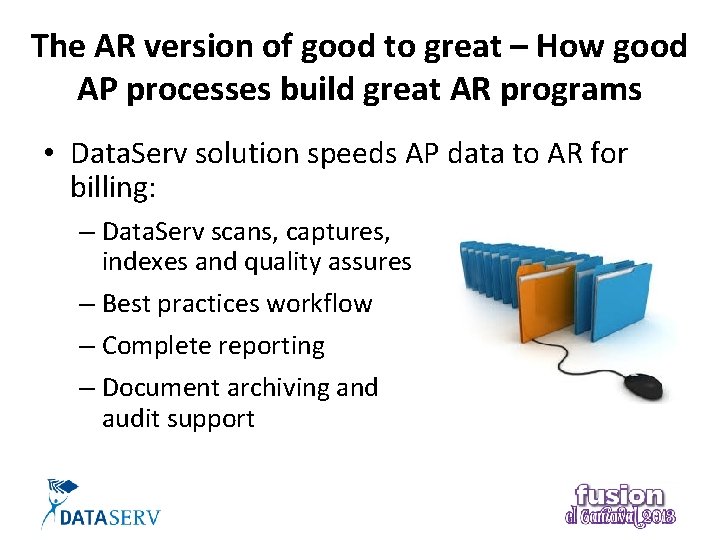 The AR version of good to great – How good AP processes build great AR programs

• DataServ solution speeds AP data to AR for billing:
– DataServ scans, captures, indexes and quality assures
– Best practices workflow
– Complete reporting
– Document archiving and audit support

DATASERV

fusion
el Carnaval 2013